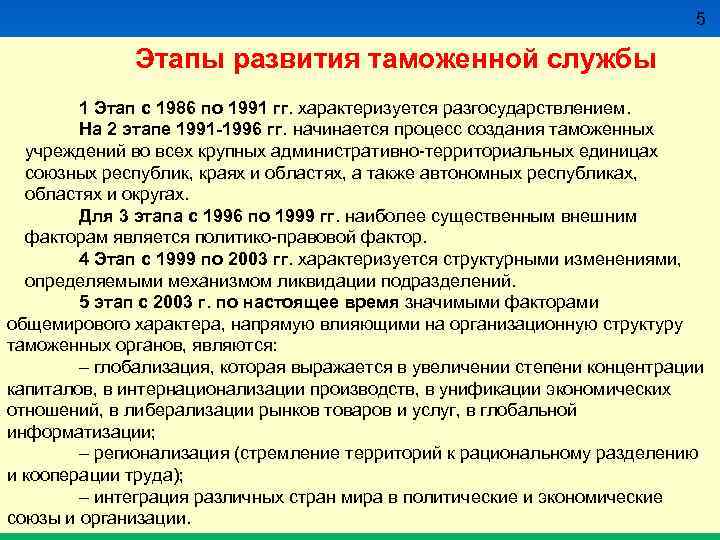 5

Этапы развития таможенной службы

1 Этап с 1986 по 1991 гг. характеризуется разгосударствлением.

На 2 этапе 1991-1996 гг. начинается процесс создания таможенных учреждений во всех крупных административно-территориальных единицах союзных республик, краях и областях, а также автономных республиках, областях и округах.

Для 3 этапа с 1996 по 1999 гг. наиболее существенным внешним факторам является политико-правовой фактор.

4 Этап с 1999 по 2003 гг. характеризуется структурными изменениями, определяемыми механизмом ликвидации подразделений.

5 этап с 2003 г. по настоящее время значимыми факторами общемирового характера, напрямую влияющими на организационную структуру таможенных органов, являются:

– глобализация, которая выражается в увеличении степени концентрации капиталов, в интернационализации производств, в унификации экономических отношений, в либерализации рынков товаров и услуг, в глобальной информатизации;

– регионализация (стремление территорий к рациональному разделению и кооперации труда);

– интеграция различных стран мира в политические и экономические союзы и организации.